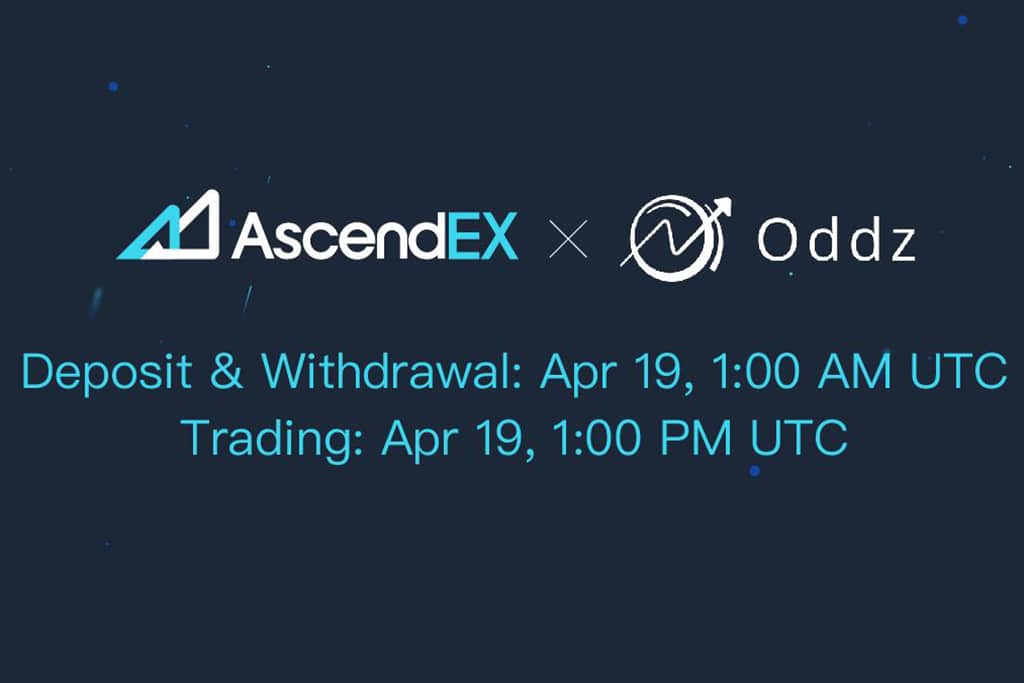 AscendEX × Oddz

Deposit & Withdrawal: Apr 19, 1:00 AM UTC
Trading: Apr 19, 1:00 PM UTC